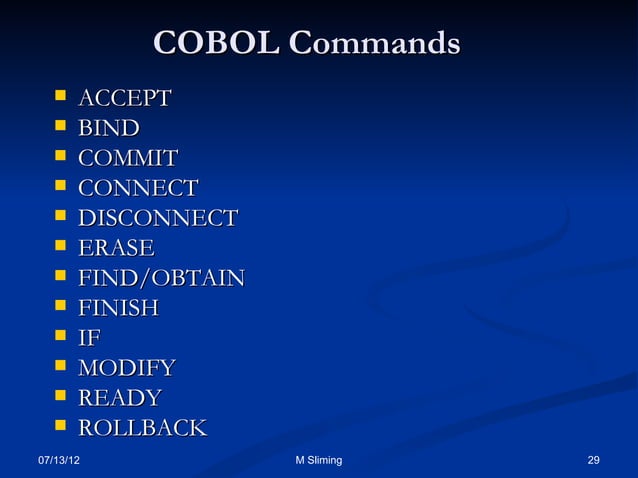 COBOL Commands

- ACCEPT
- BIND
- COMMIT
- CONNECT
- DISCONNECT
- ERASE
- FIND/OBTAIN
- FINISH
- IF
- MODIFY
- READY
- ROLLBACK

07/13/12
M Sliming
29